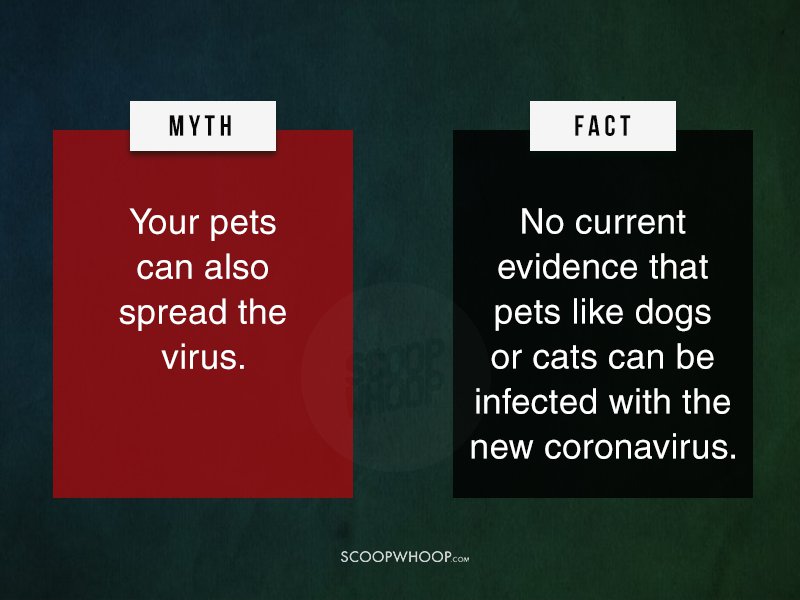 MYTH

Your pets can also spread the virus.

FACT

No current evidence that pets like dogs or cats can be infected with the new coronavirus.

SCOOP WHOOP

SCOOPWHOOP.COM